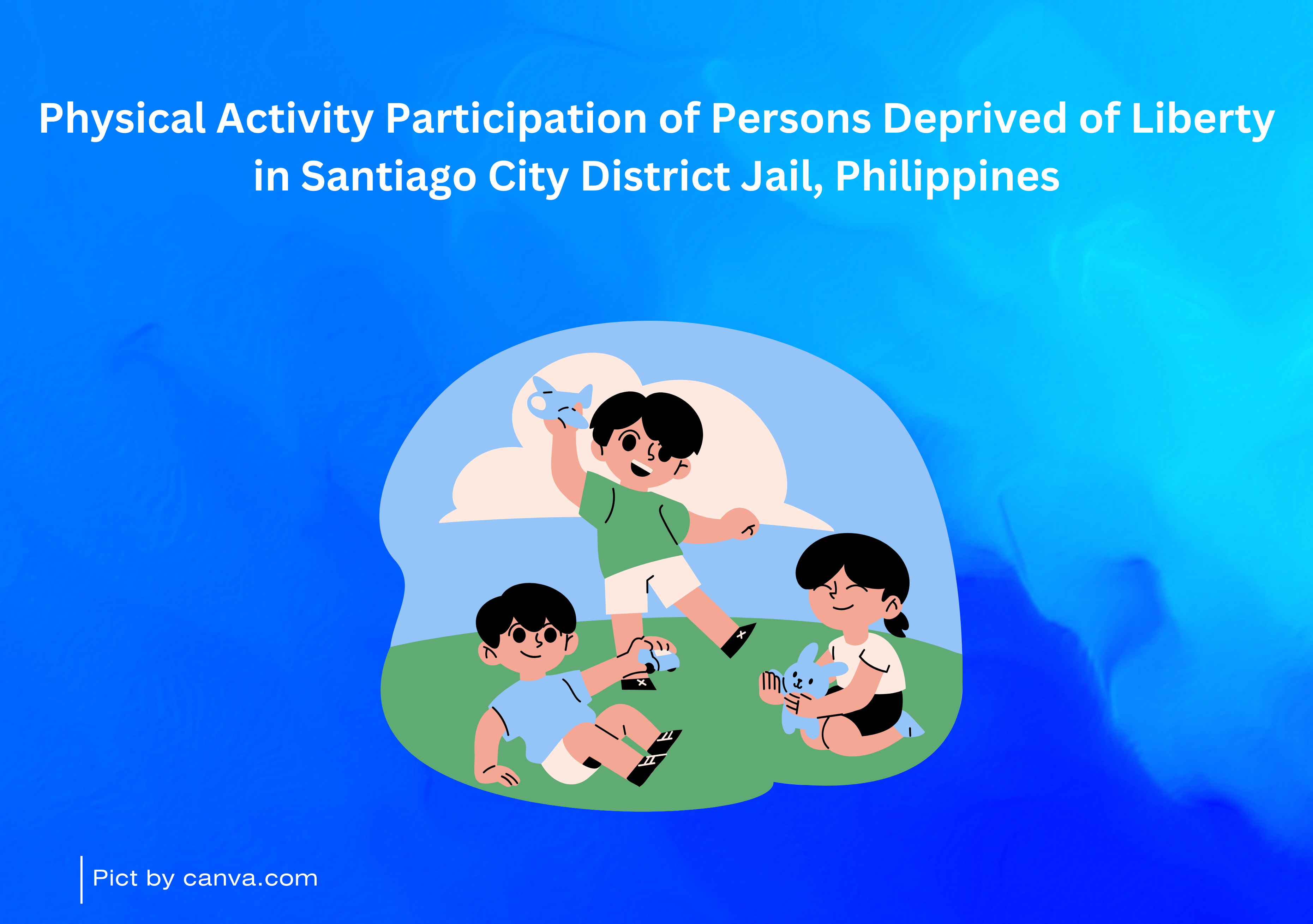 Physical Activity Participation of Persons Deprived of Liberty in Santiago City District Jail, Philippines

Pict by canva.com